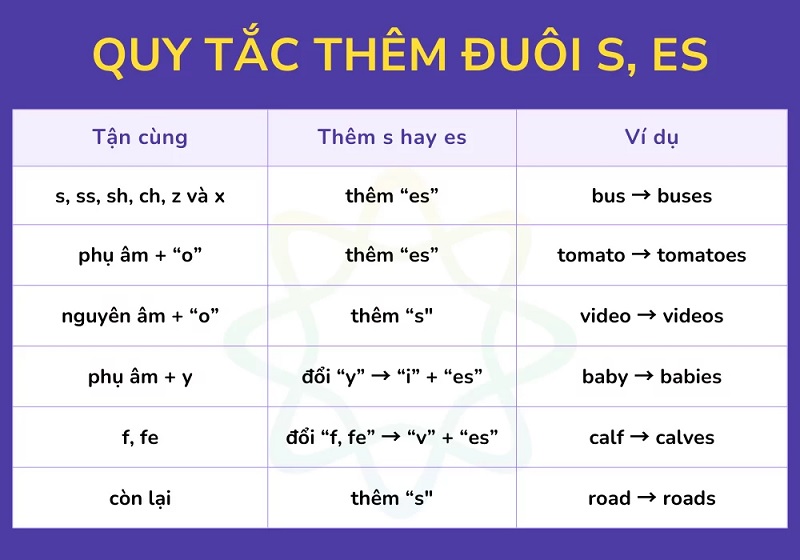 QUY TẮC THÊM ĐUÔI S, ES

| Tận cùng | Thêm s hay es | Ví dụ |
|---|---|---|
| s, ss, sh, ch, z và x | thêm “es” | bus → buses |
| phụ âm + “o” | thêm “es” | tomato → tomatoes |
| nguyên âm + “o” | thêm “s" | video → videos |
| phụ âm + y | đổi “y” → “i” + “es” | baby → babies |
| f, fe | đổi “f, fe” → “v” + “es” | calf → calves |
| còn lại | thêm “s" | road → roads |